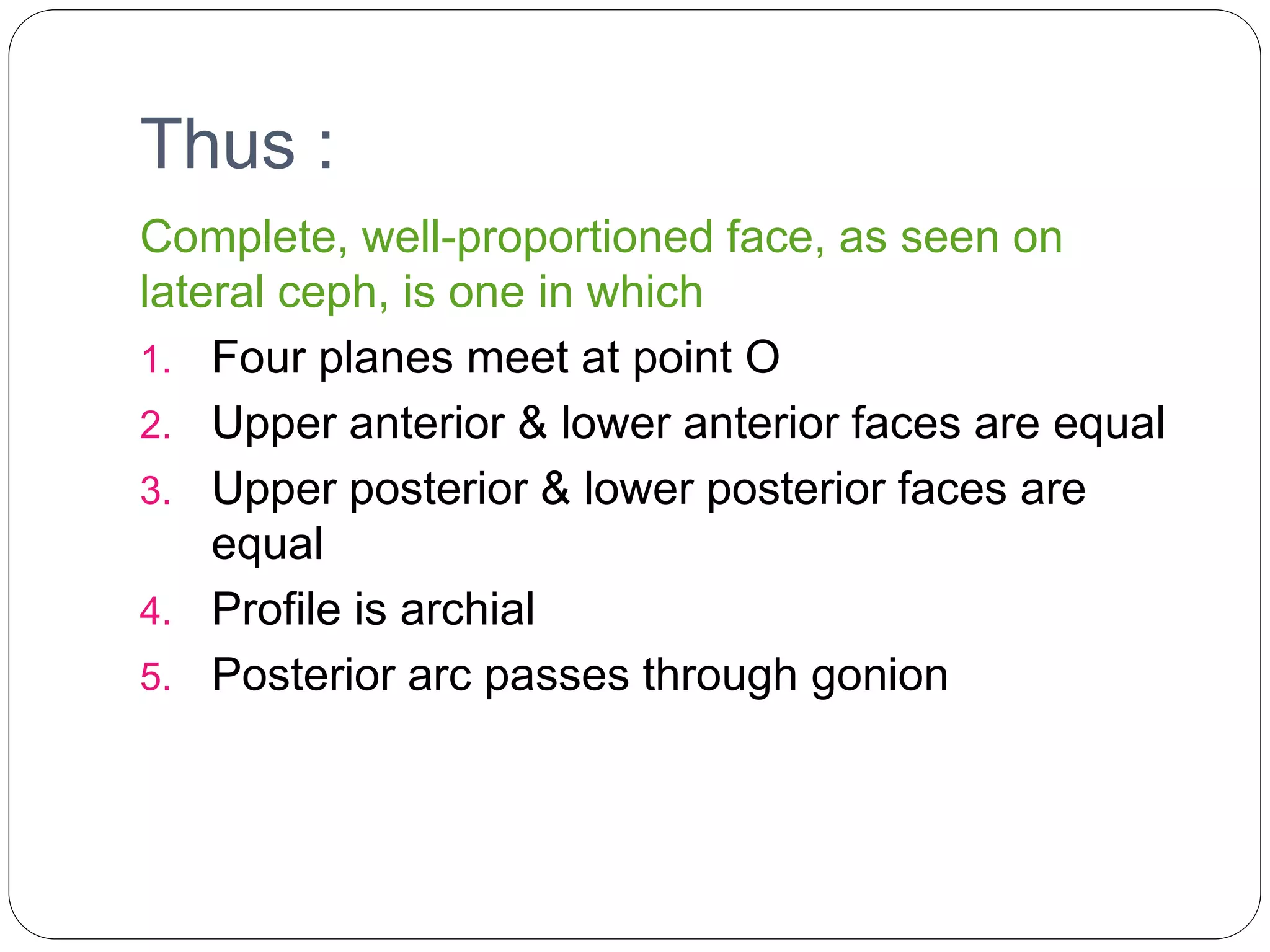 Thus :

Complete, well-proportioned face, as seen on lateral ceph, is one in which

1. Four planes meet at point O
2. Upper anterior & lower anterior faces are equal
3. Upper posterior & lower posterior faces are equal
4. Profile is archial
5. Posterior arc passes through gonion